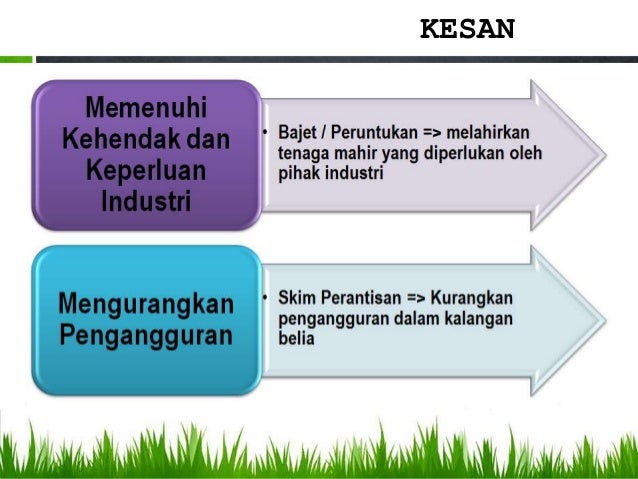 KESAN

Memenuhi Kehendak dan Keperluan Industri

• Bajet / Peruntukan => melahirkan tenaga mahir yang diperlukan oleh pihak industri

Mengurangkan Pengangguran

• Skim Perantisan => Kurangkan pengangguran dalam kalangan belia